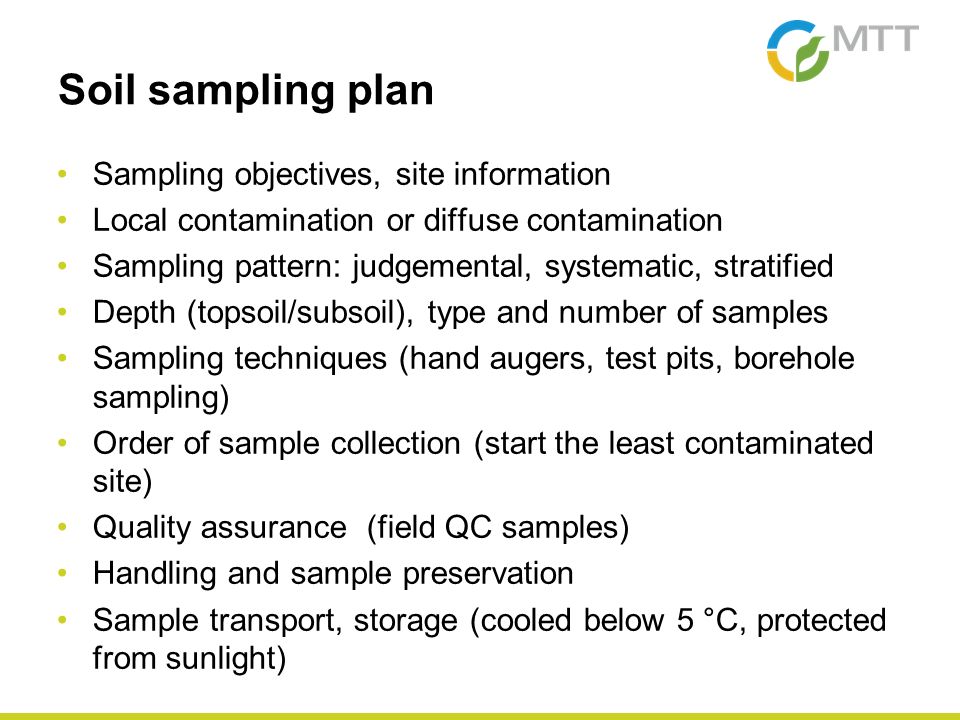 MTT

Soil sampling plan

• Sampling objectives, site information
• Local contamination or diffuse contamination
• Sampling pattern: judgemental, systematic, stratified
• Depth (topsoil/subsoil), type and number of samples
• Sampling techniques (hand augers, test pits, borehole sampling)
• Order of sample collection (start the least contaminated site)
• Quality assurance (field QC samples)
• Handling and sample preservation
• Sample transport, storage (cooled below 5 °C, protected from sunlight)